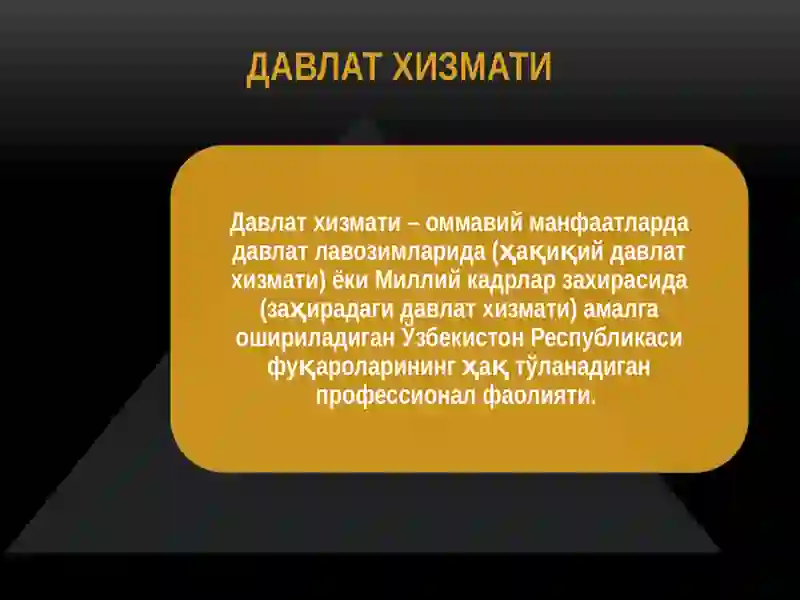 ДАВЛАТ ХИЗМАТИ

Давлат хизмати – оммавий манфаатларда давлат лавозимларида (ҳақиқий давлат хизмати) ёки Миллий кадрлар захирасида (заҳирадаги давлат хизмати) амалга ошириладиган Ўзбекистон Республикаси фуқароларининг ҳақ тўланадиган профессионал фаолияти.